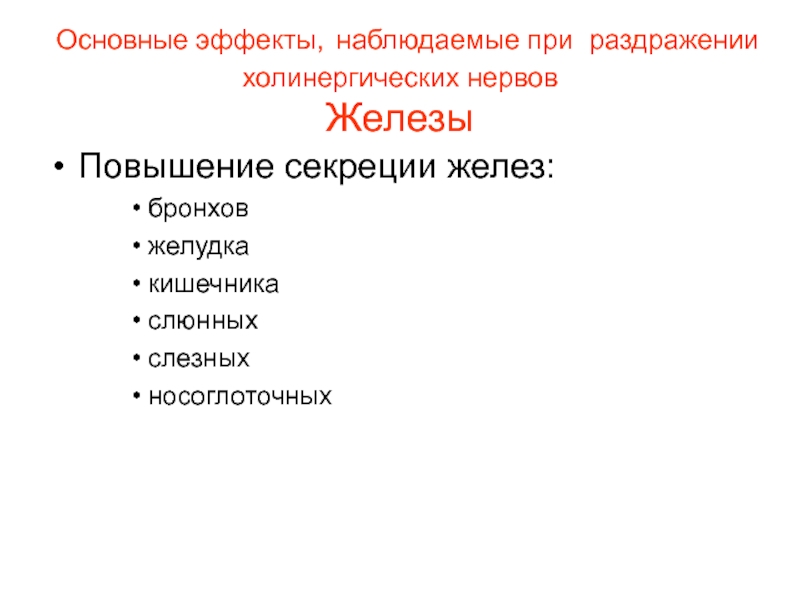 Основные эффекты, наблюдаемые при раздражении холинергических нервов
Железы

• Повышение секреции желез:
• бронхов
• желудка
• кишечника
• слюнных
• слезных
• носоглоточных